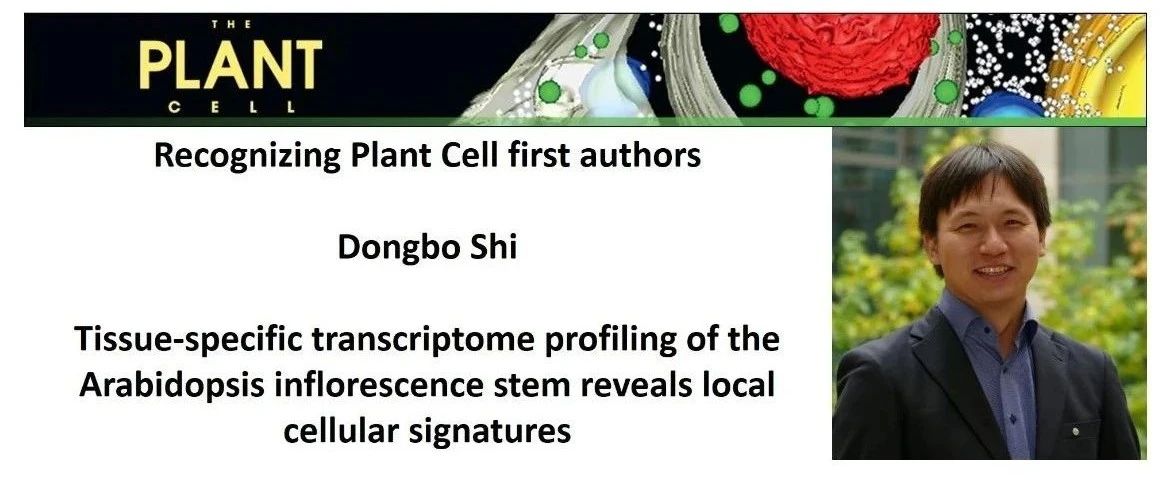 THE
PLANT
CELL

Recognizing Plant Cell first authors

Dongbo Shi

Tissue-specific transcriptome profiling of the Arabidopsis inflorescence stem reveals local cellular signatures